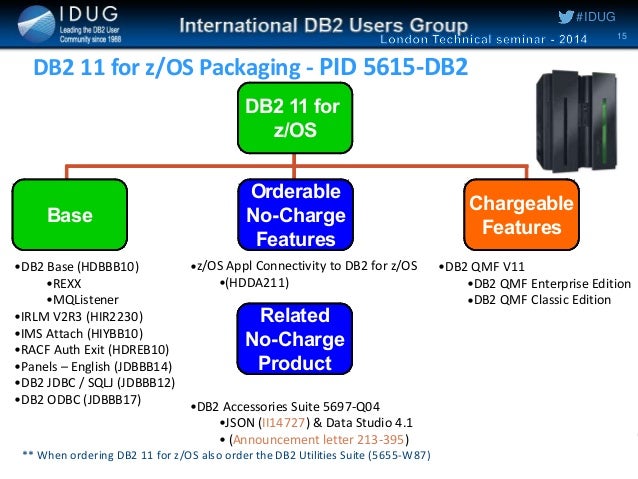 IDUG
Leading the DB2 User Community since 1988

International DB2 Users Group
London Technical seminar - 2014

#IDUG

15

DB2 11 for z/OS Packaging - PID 5615-DB2

DB2 11 for z/OS

Base

•DB2 Base (HDBBB10)
•REXX
•MQListener
•IRLM V2R3 (HIR2230)
•IMS Attach (HIYBB10)
•RACF Auth Exit (HDREB10)
•Panels – English (JDBBB14)
•DB2 JDBC / SQLJ (JDBBB12)
•DB2 ODBC (JDBBB17)

Orderable No-Charge Features

•z/OS Appl Connectivity to DB2 for z/OS
•(HDDA211)

Related No-Charge Product

•DB2 Accessories Suite 5697-Q04
•JSON (II14727) & Data Studio 4.1
• (Announcement letter 213-395)

Chargeable Features

•DB2 QMF V11
•DB2 QMF Enterprise Edition
•DB2 QMF Classic Edition

** When ordering DB2 11 for z/OS also order the DB2 Utilities Suite (5655-W87)